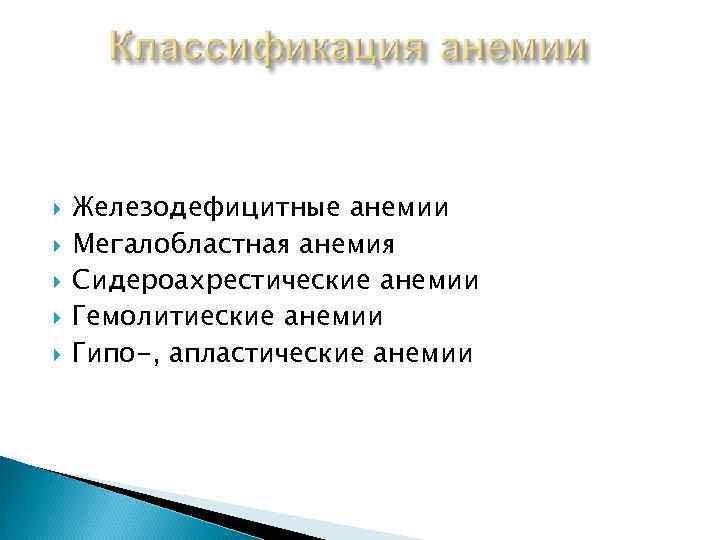 Классификация анемии

Железодефицитные анемии
Мегалобластная анемия
Сидероахрестические анемии
Гемолитиеские анемии
Гипо-, апластические анемии